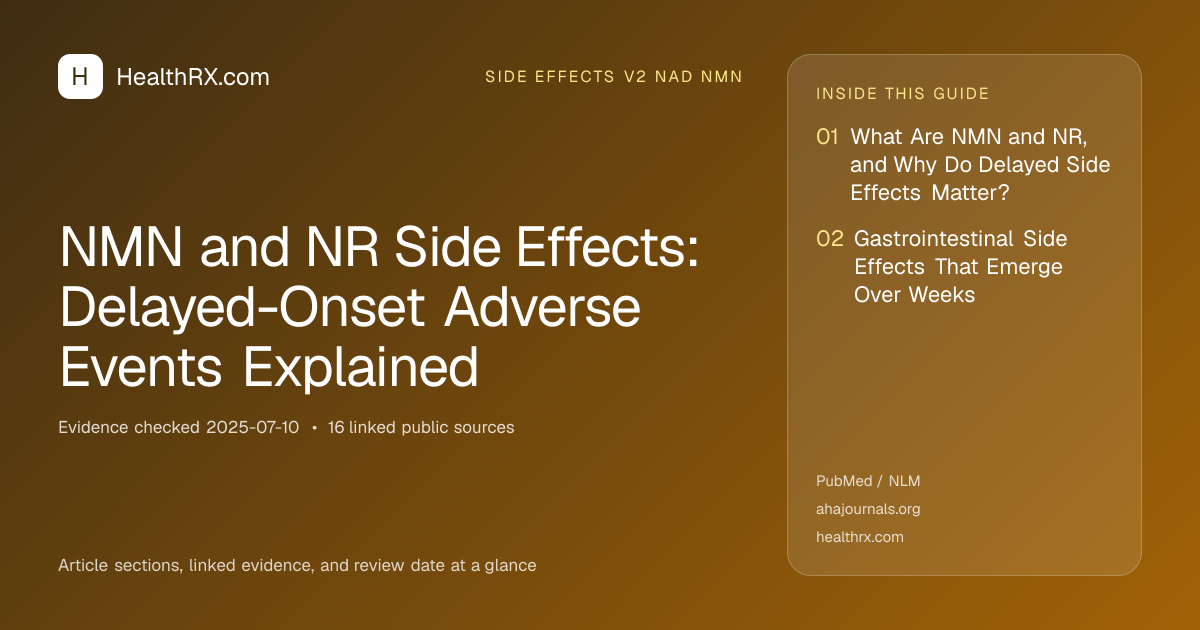 H HealthRX.com

SIDE EFFECTS V2 NAD NMN

NMN and NR Side Effects: Delayed-Onset Adverse Events Explained

Evidence checked 2025-07-10 • 16 linked public sources

Article sections, linked evidence, and review date at a glance

INSIDE THIS GUIDE

01 What Are NMN and NR, and Why Do Delayed Side Effects Matter?

02 Gastrointestinal Side Effects That Emerge Over Weeks

PubMed / NLM

ahajournals.org

healthrx.com